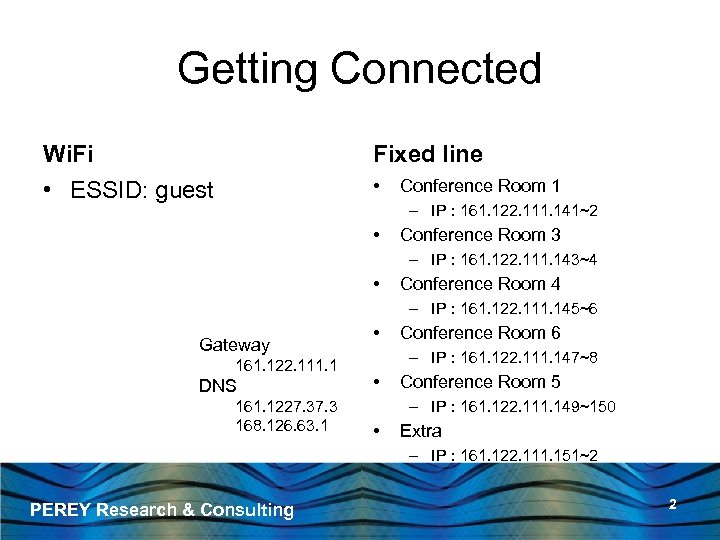 Getting Connected

WiFi

• ESSID: guest

Gateway
161.122.111.1
DNS
161.1227.37.3
168.126.63.1

Fixed line

• Conference Room 1
– IP : 161.122.111.141~2
• Conference Room 3
– IP : 161.122.111.143~4
• Conference Room 4
– IP : 161.122.111.145~6
• Conference Room 6
– IP : 161.122.111.147~8
• Conference Room 5
– IP : 161.122.111.149~150
• Extra
– IP : 161.122.111.151~2

PEREY Research & Consulting

2